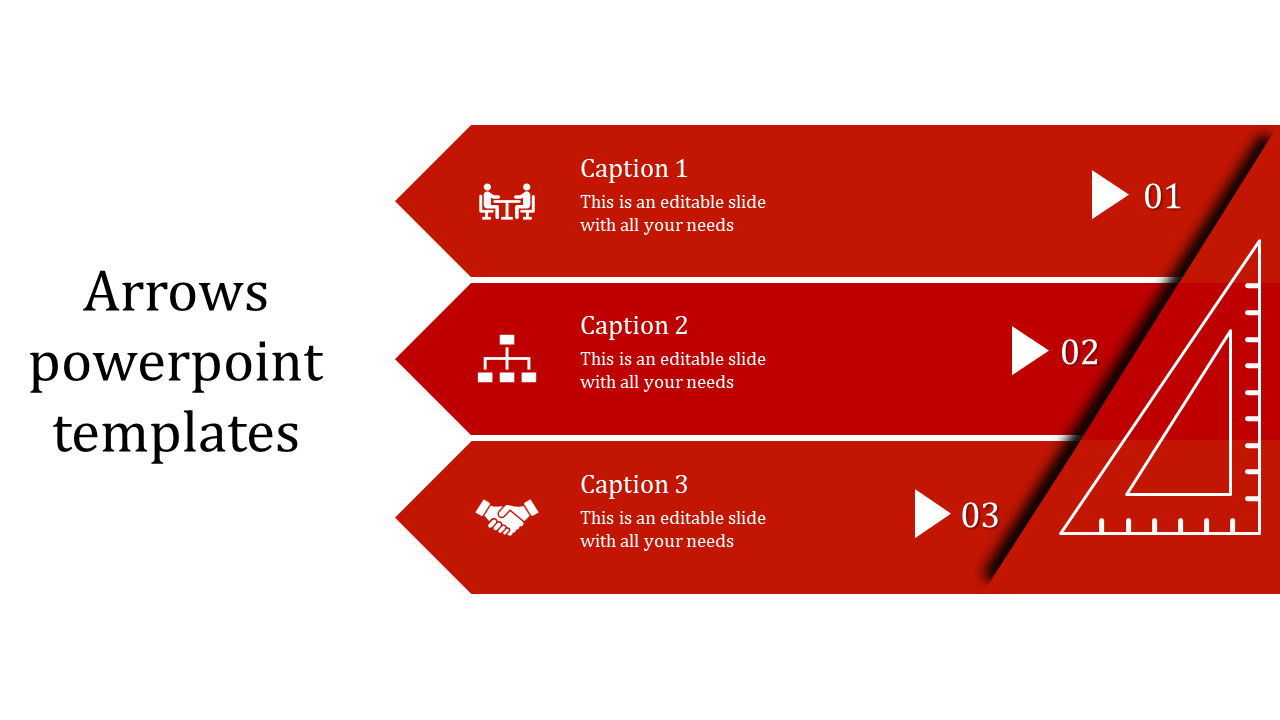 Arrows powerpoint templates

Caption 1
This is an editable slide with all your needs

01

Caption 2
This is an editable slide with all your needs

02

Caption 3
This is an editable slide with all your needs

03